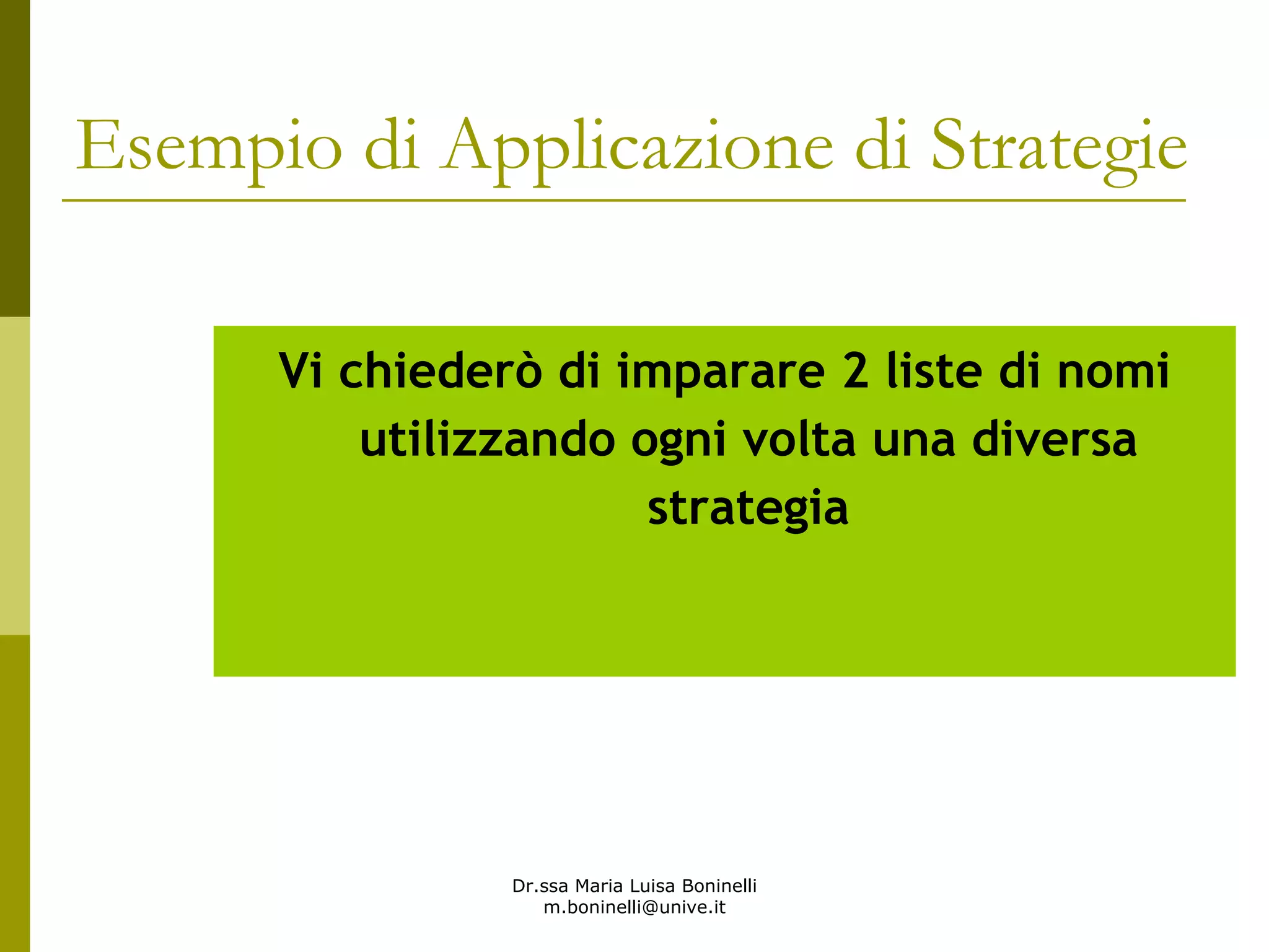 Esempio di Applicazione di Strategie

Vi chiederò di imparare 2 liste di nomi utilizzando ogni volta una diversa strategia

Dr.ssa Maria Luisa Boninelli
m.boninelli@unive.it